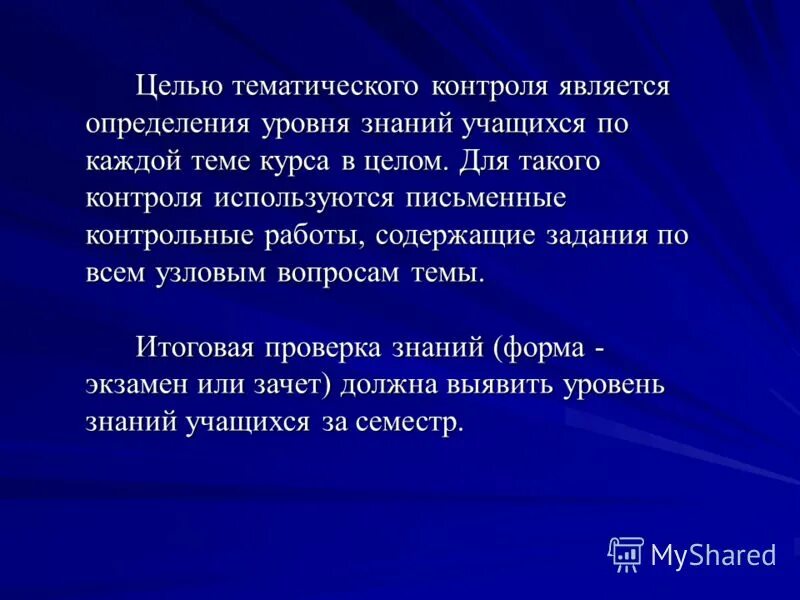 Целью тематического контроля является определения уровня знаний учащихся по каждой теме курса в целом. Для такого контроля используются письменные контрольные работы, содержащие задания по всем узловым вопросам темы.

Итоговая проверка знаний (форма - экзамен или зачет) должна выявить уровень знаний учащихся за семестр.

MyShared